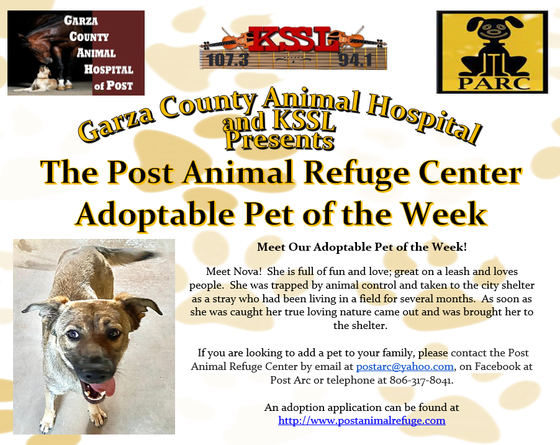 GARZA COUNTY ANIMAL HOSPITAL of POST

KSSL 107.3 94.1

PARC

Garza County Animal Hospital and KSSL Presents

The Post Animal Refuge Center Adoptable Pet of the Week

Meet Our Adoptable Pet of the Week!

Meet Nova! She is full of fun and love; great on a leash and loves people. She was trapped by animal control and taken to the city shelter as a stray who had been living in a field for several months. As soon as she was caught her true loving nature came out and was brought her to the shelter.

If you are looking to add a pet to your family, please contact the Post Animal Refuge Center by email at postarc@yahoo.com, on Facebook at Post Arc or telephone at 806-317-8041.

An adoption application can be found at http://www.postanimalrefuge.com